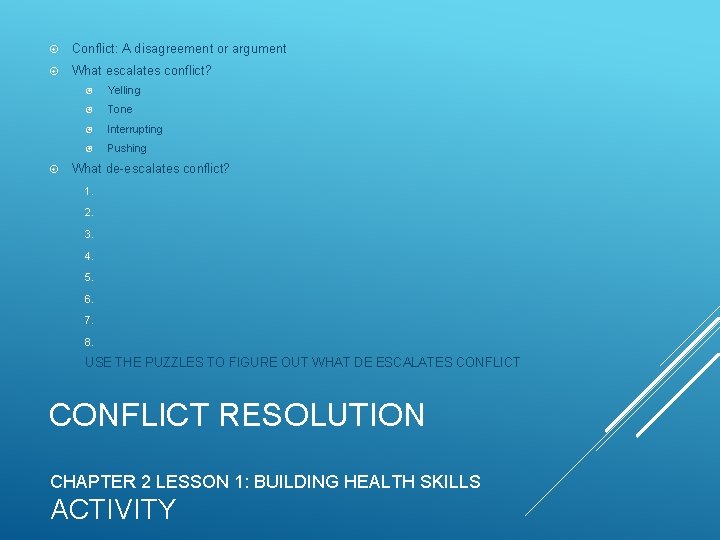 Conflict: A disagreement or argument

What escalates conflict?

Yelling

Tone

Interrupting

Pushing

What de-escalates conflict?

1.

2.

3.

4.

5.

6.

7.

8.

USE THE PUZZLES TO FIGURE OUT WHAT DE ESCALATES CONFLICT

CONFLICT RESOLUTION

CHAPTER 2 LESSON 1: BUILDING HEALTH SKILLS
ACTIVITY